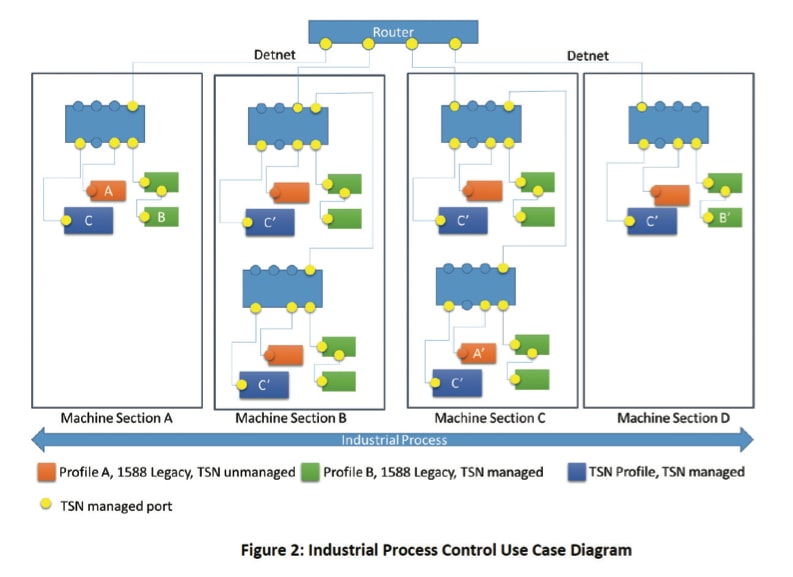 Router

Detnet

Detnet

A

C

B

C'

C'

C'

A'

C'

C'

B'

Machine Section A

Machine Section B

Machine Section C

Machine Section D

Industrial Process

Profile A, 1588 Legacy, TSN unmanaged

Profile B, 1588 Legacy, TSN managed

TSN Profile, TSN managed

TSN managed port

Figure 2: Industrial Process Control Use Case Diagram